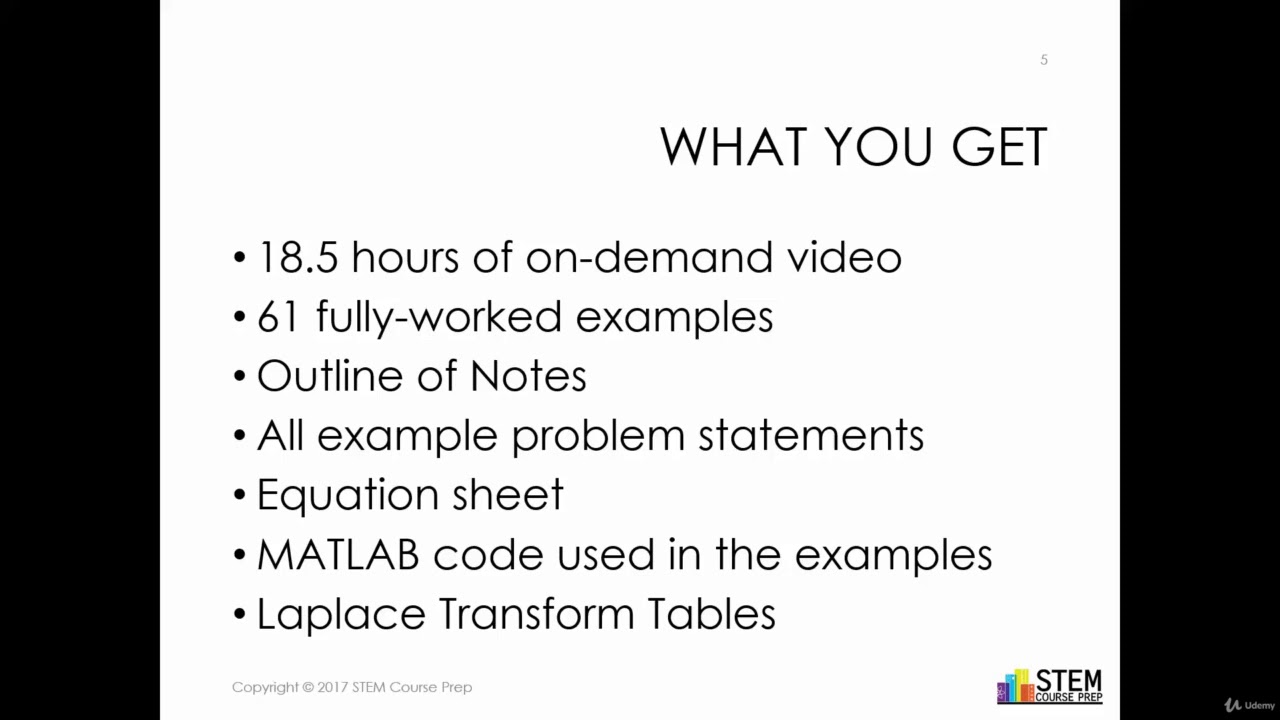 5

WHAT YOU GET

• 18.5 hours of on-demand video
• 61 fully-worked examples
• Outline of Notes
• All example problem statements
• Equation sheet
• MATLAB code used in the examples
• Laplace Transform Tables

Copyright © 2017 STEM Course Prep

STEM COURSE PREP

Udemy